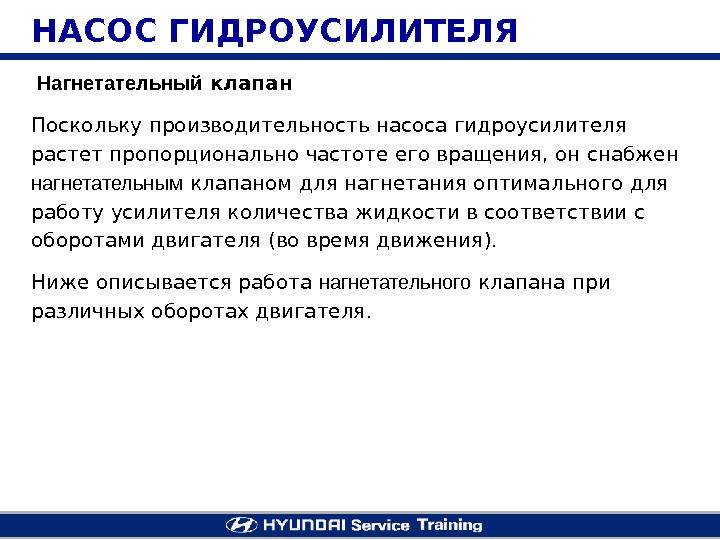 НАСОС ГИДРОУСИЛИТЕЛЯ

Нагнетательный клапан

Поскольку производительность насоса гидроусилителя растет пропорционально частоте его вращения, он снабжен нагнетательным клапаном для нагнетания оптимального для работу усилителя количества жидкости в соответствии с оборотами двигателя (во время движения).

Ниже описывается работа нагнетательного клапана при различных оборотах двигателя.

HYUNDAI Service Training